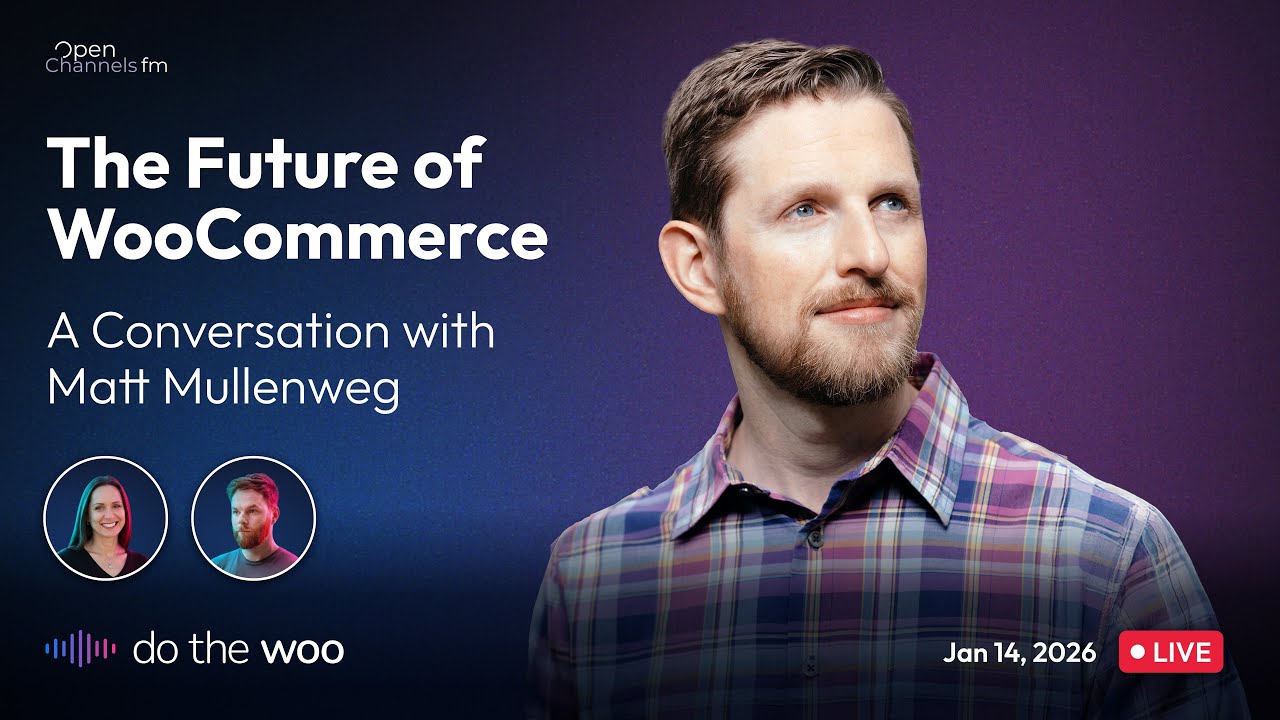 Open Channels fm

The Future of WooCommerce

A Conversation with Matt Mullenweg

do the woo

Jan 14, 2026

LIVE